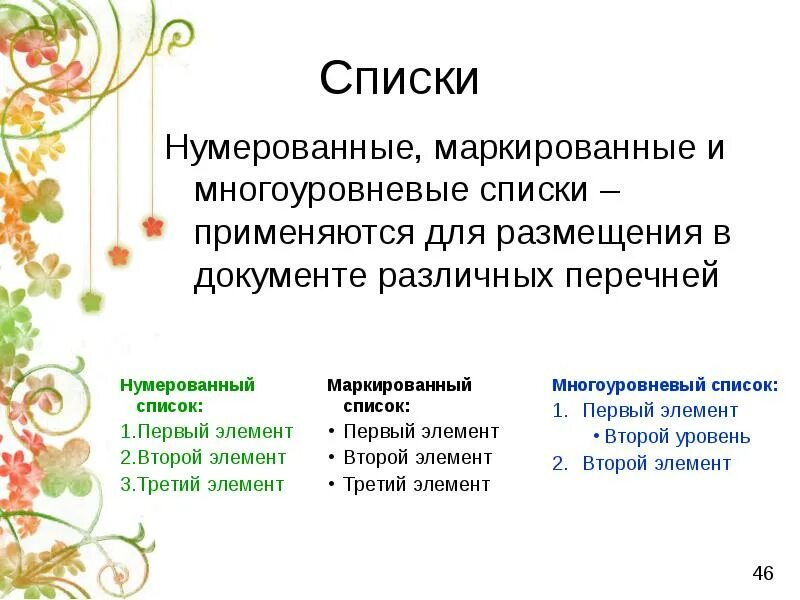 Списки

Нумерованные, маркированные и многоуровневые списки – применяются для размещения в документе различных перечней

Нумерованный список:
1.Первый элемент
2.Второй элемент
3.Третий элемент

Маркированный список:
• Первый элемент
• Второй элемент
• Третий элемент

Многоуровневый список:
1. Первый элемент
• Второй уровень
2. Второй элемент

46